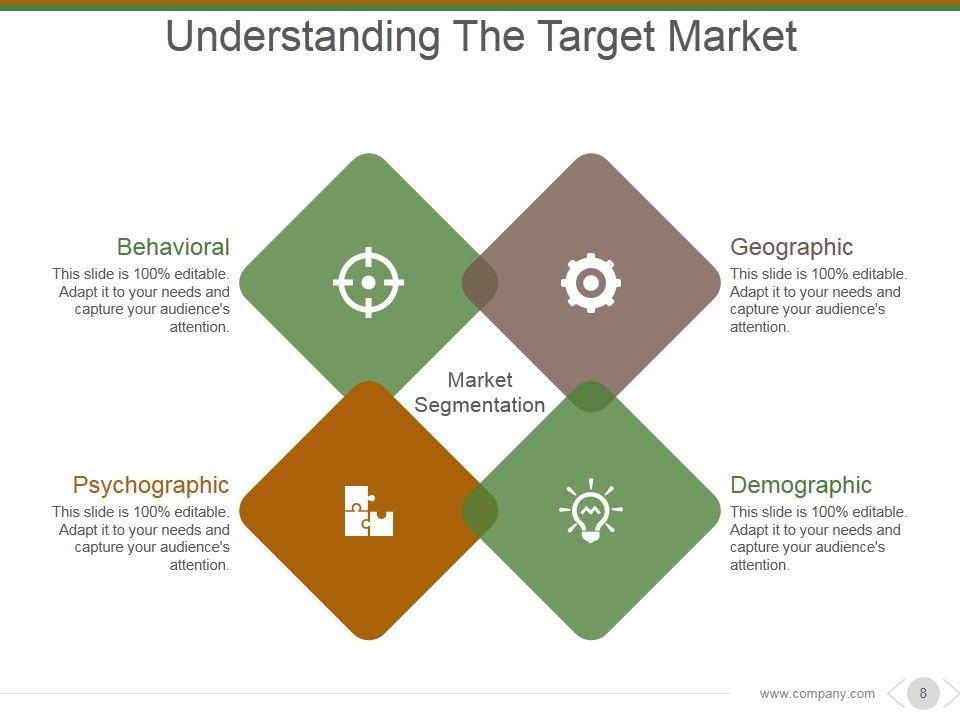 Understanding The Target Market

Behavioral
This slide is 100% editable. Adapt it to your needs and capture your audience's attention.

Geographic
This slide is 100% editable. Adapt it to your needs and capture your audience's attention.

Market Segmentation

Psychographic
This slide is 100% editable. Adapt it to your needs and capture your audience's attention.

Demographic
This slide is 100% editable. Adapt it to your needs and capture your audience's attention.

www.company.com
8